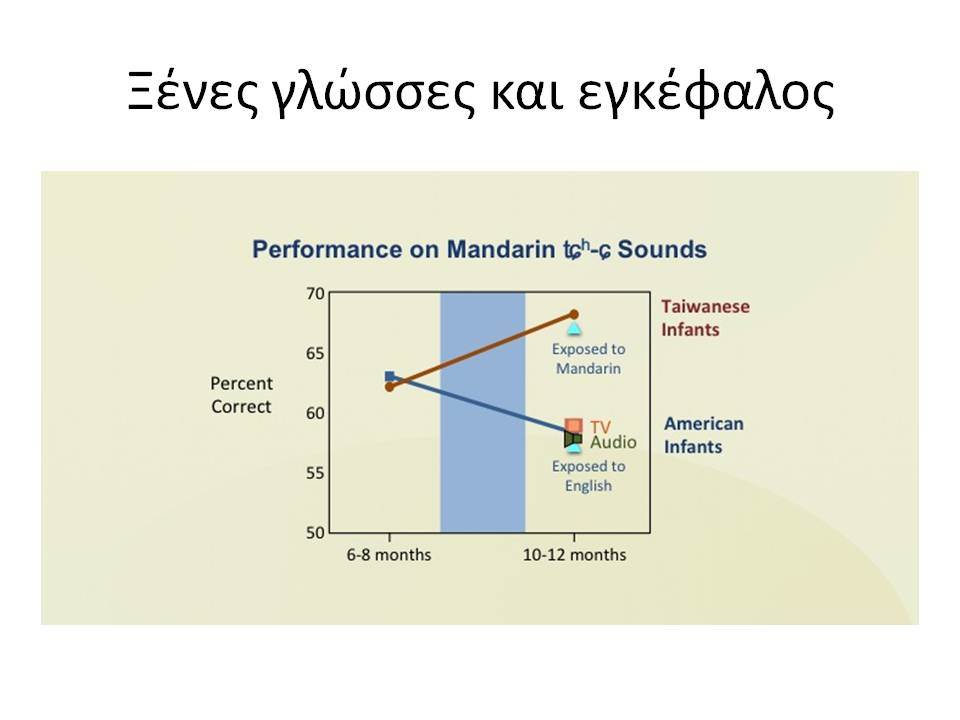 Ξένες γλώσσες και εγκέφαλος

Performance on Mandarin tɕʰ-ɕ Sounds

70
65
60
55
50

Percent Correct

6-8 months
10-12 months

Taiwanese Infants

Exposed to Mandarin

TV
Audio

American Infants

Exposed to English